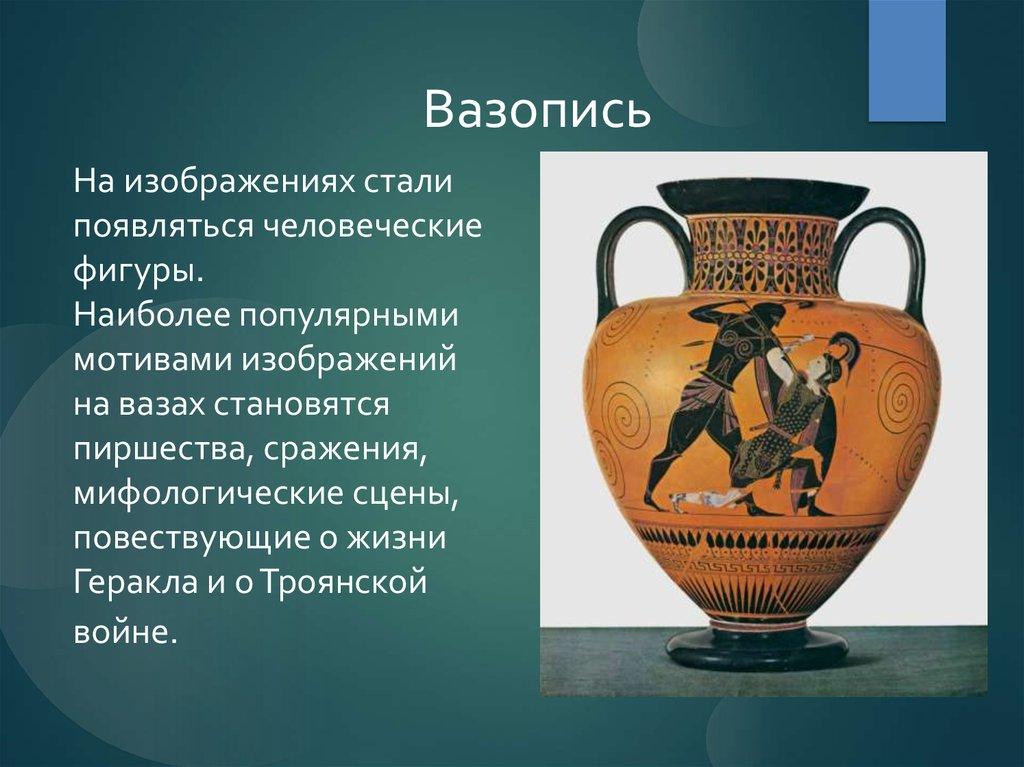 Вазопись

На изображениях стали появляться человеческие фигуры.
Наиболее популярными мотивами изображений на вазах становятся пиршества, сражения, мифологические сцены, повествующие о жизни Геракла и о Троянской войне.